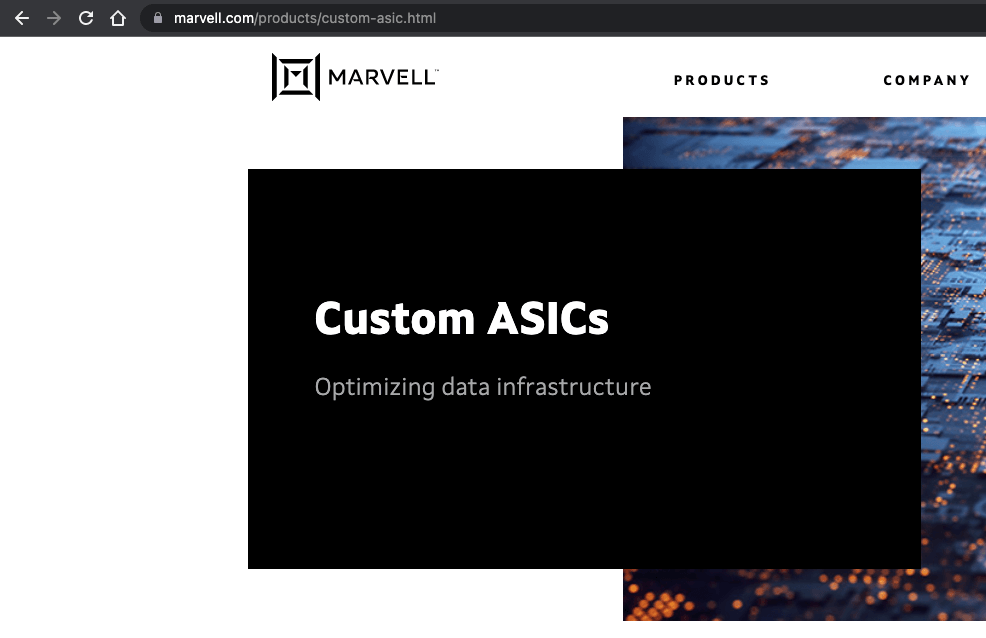 marvell.com/products/custom-asic.html

MARVELL™

PRODUCTS

COMPANY

Custom ASICs

Optimizing data infrastructure